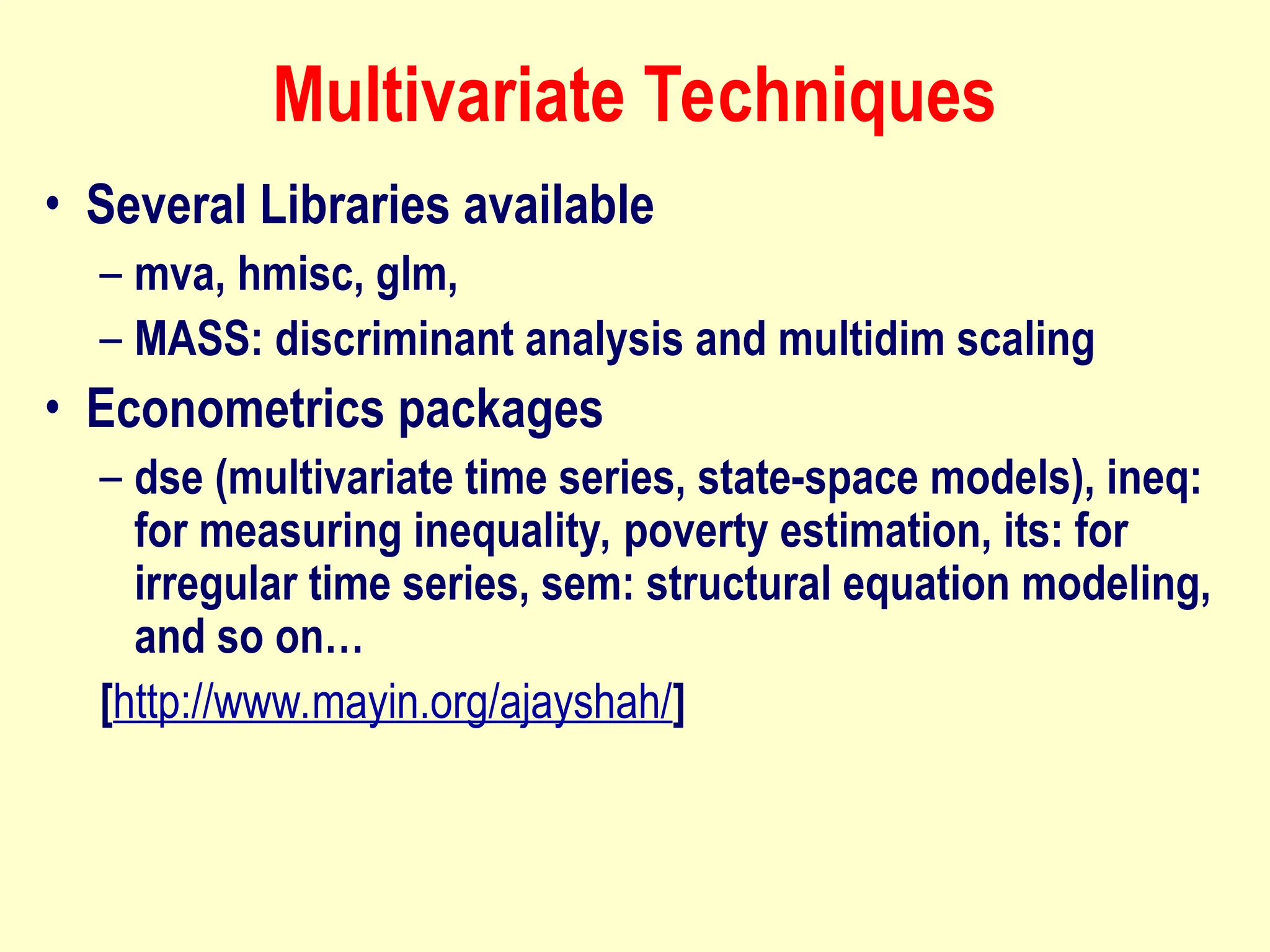 Multivariate Techniques

• Several Libraries available
– mva, hmisc, glm,
– MASS: discriminant analysis and multidim scaling

• Econometrics packages
– dse (multivariate time series, state-space models), ineq: for measuring inequality, poverty estimation, its: for irregular time series, sem: structural equation modeling, and so on…

[http://www.mayin.org/ajayshah/]